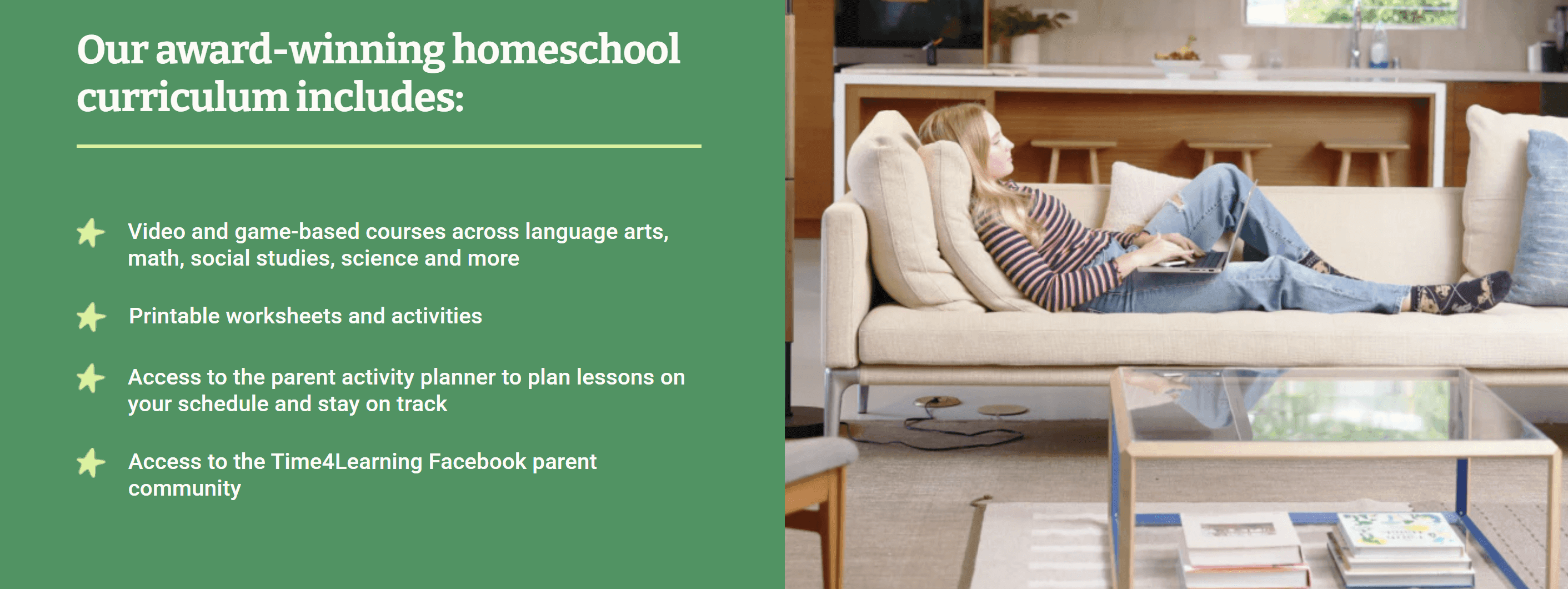 Our award-winning homeschool curriculum includes:

Video and game-based courses across language arts, math, social studies, science and more

Printable worksheets and activities

Access to the parent activity planner to plan lessons on your schedule and stay on track

Access to the Time4Learning Facebook parent community